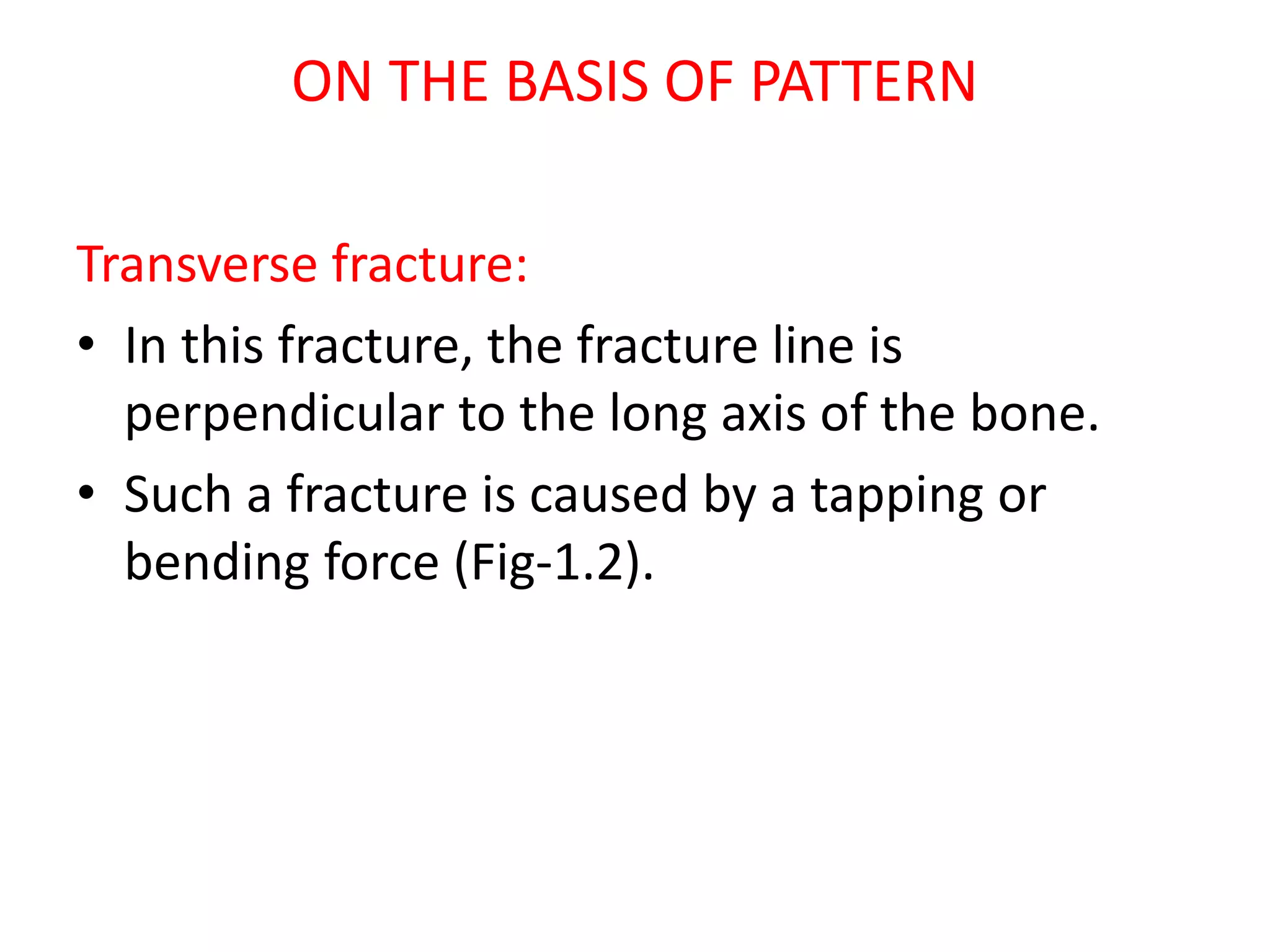 ON THE BASIS OF PATTERN

Transverse fracture:

• In this fracture, the fracture line is perpendicular to the long axis of the bone.

• Such a fracture is caused by a tapping or bending force (Fig-1.2).